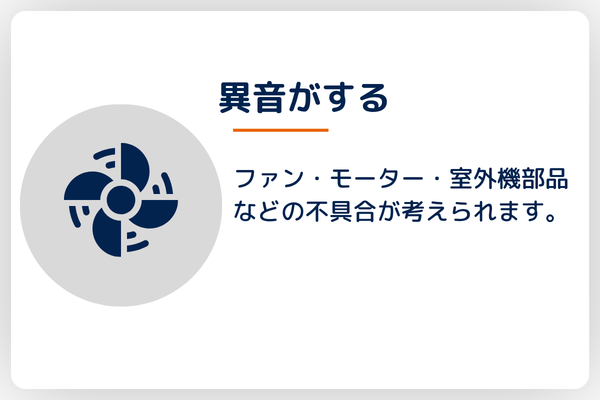 異音がする

ファン・モーター・室外機部品などの不具合が考えられます。